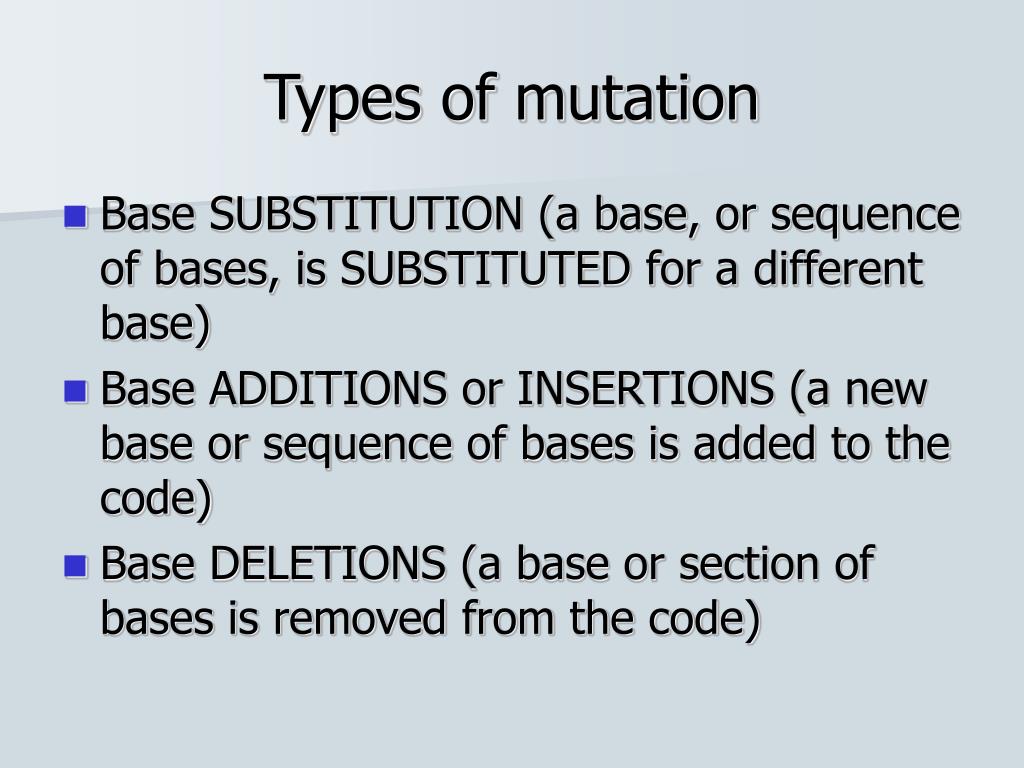 Types of mutation

- Base SUBSTITUTION (a base, or sequence of bases, is SUBSTITUTED for a different base)
- Base ADDITIONS or INSERTIONS (a new base or sequence of bases is added to the code)
- Base DELETIONS (a base or section of bases is removed from the code)